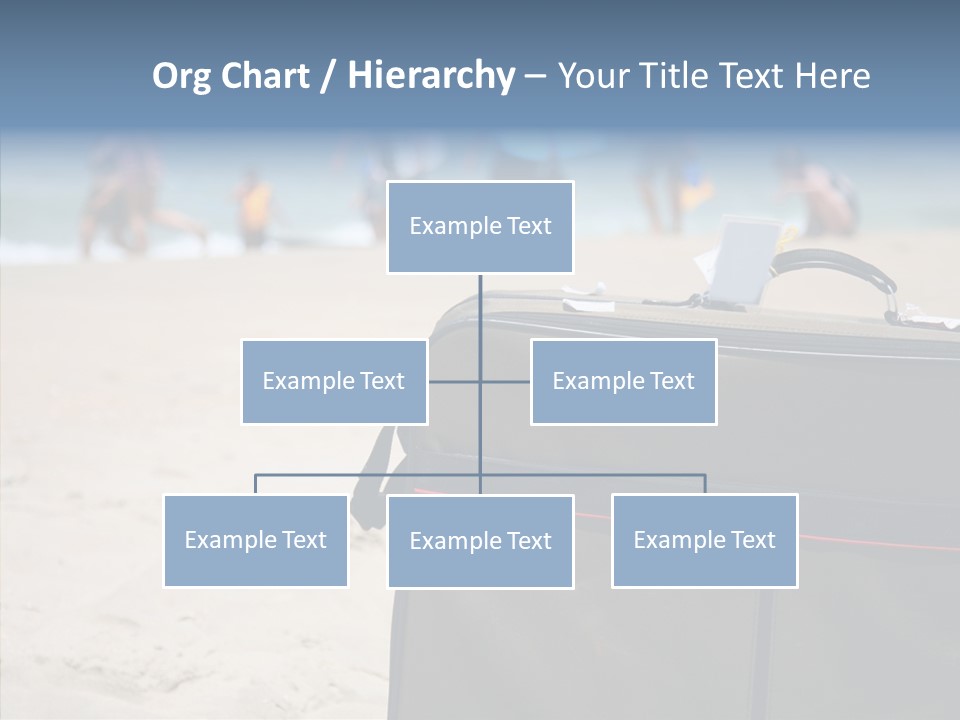 Org Chart / Hierarchy – Your Title Text Here

Example Text

Example Text

Example Text

Example Text

Example Text

Example Text